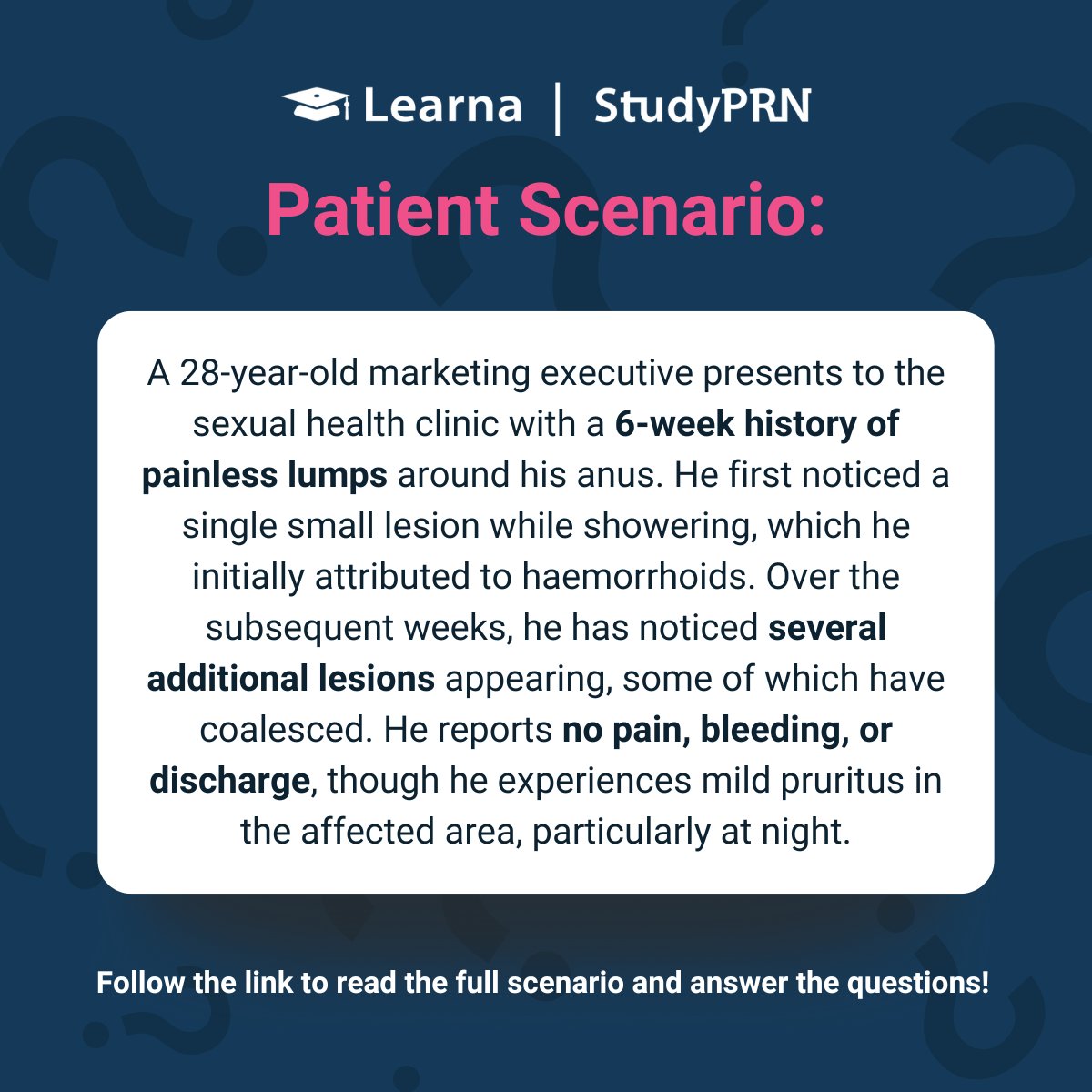 Learna | StudyPRN

Patient Scenario:

A 28-year-old marketing executive presents to the sexual health clinic with a 6-week history of painless lumps around his anus. He first noticed a single small lesion while showering, which he initially attributed to haemorrhoids. Over the subsequent weeks, he has noticed several additional lesions appearing, some of which have coalesced. He reports no pain, bleeding, or discharge, though he experiences mild pruritus in the affected area, particularly at night.

Follow the link to read the full scenario and answer the questions!